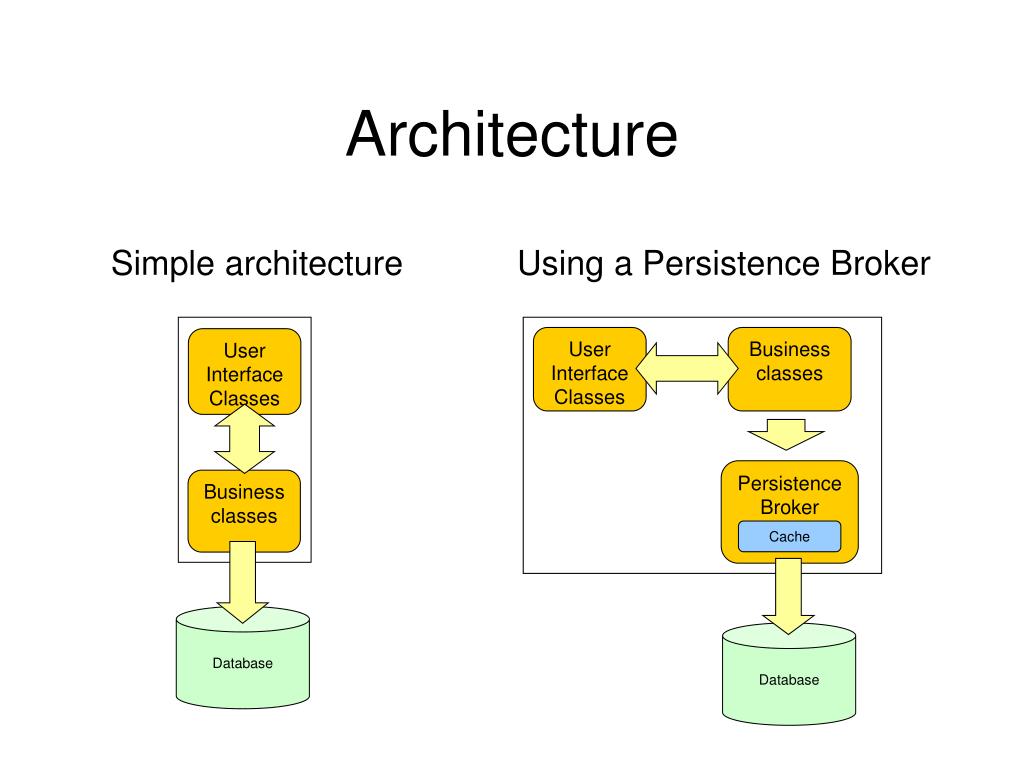 Architecture

Simple architecture

User Interface Classes

Business classes

Database

Using a Persistence Broker

User Interface Classes

Business classes

Persistence Broker

Cache

Database